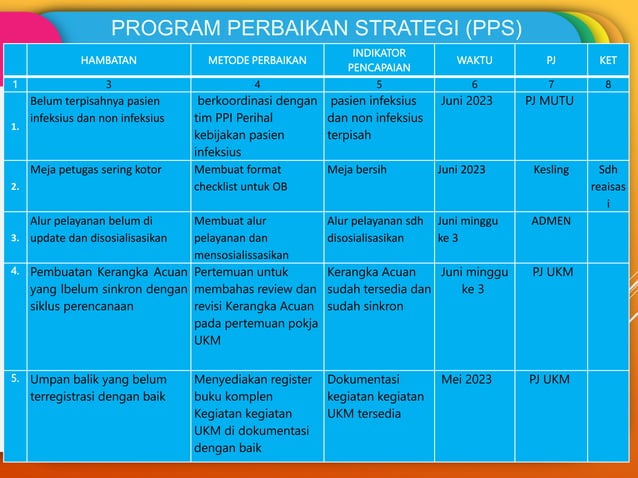 PROGRAM PERBAIKAN STRATEGI (PPS)

| | HAMBATAN | METODE PERBAIKAN | INDIKATOR PENCAPAIAN | WAKTU | PJ | KET |
|---|---|---|---|---|---|---|
| 1 | 3 | 4 | 5 | 6 | 7 | 8 |
| 1. | Belum terpisahnya pasien infeksius dan non infeksius | berkoordinasi dengan tim PPI Perihal kebijakan pasien infeksius | pasien infeksius dan non infeksius terpisah | Juni 2023 | PJ MUTU | |
| 2. | Meja petugas sering kotor | Membuat format checklist untuk OB | Meja bersih | Juni 2023 | Kesling | Sdh reaisasi |
| 3. | Alur pelayanan belum di update dan disosialisasikan | Membuat alur pelayanan dan mensosialissasikan | Alur pelayanan sdh disosialisasikan | Juni minggu ke 3 | ADMEN | |
| 4. | Pembuatan Kerangka Acuan yang lbelum sinkron dengan siklus perencanaan | Pertemuan untuk membahas review dan revisi Kerangka Acuan pada pertemuan pokja UKM | Kerangka Acuan sudah tersedia dan sudah sinkron | Juni minggu ke 3 | PJ UKM | |
| 5. | Umpan balik yang belum terregistrasi dengan baik | Menyediakan register buku komplen Kegiatan kegiatan UKM di dokumentasi dengan baik | Dokumentasi kegiatan kegiatan UKM tersedia | Mei 2023 | PJ UKM | |